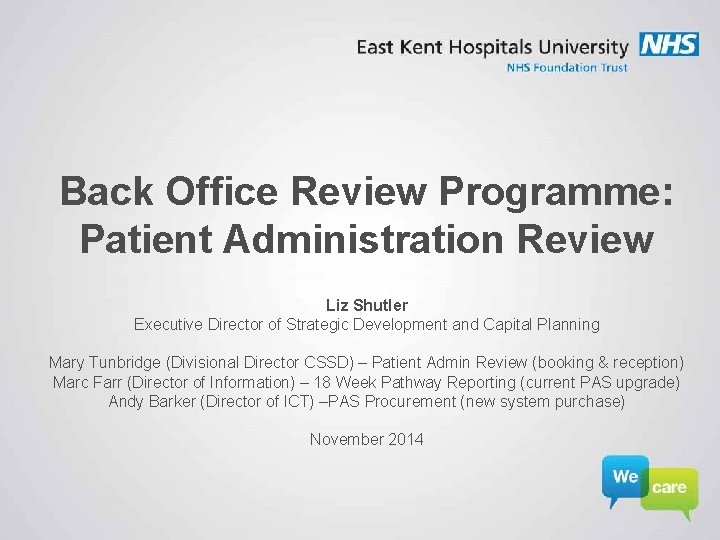 East Kent Hospitals University NHS
NHS Foundation Trust

Back Office Review Programme: Patient Administration Review

Liz Shutler
Executive Director of Strategic Development and Capital Planning

Mary Tunbridge (Divisional Director CSSD) – Patient Admin Review (booking & reception)
Marc Farr (Director of Information) – 18 Week Pathway Reporting (current PAS upgrade)
Andy Barker (Director of ICT) –PAS Procurement (new system purchase)

November 2014

We care